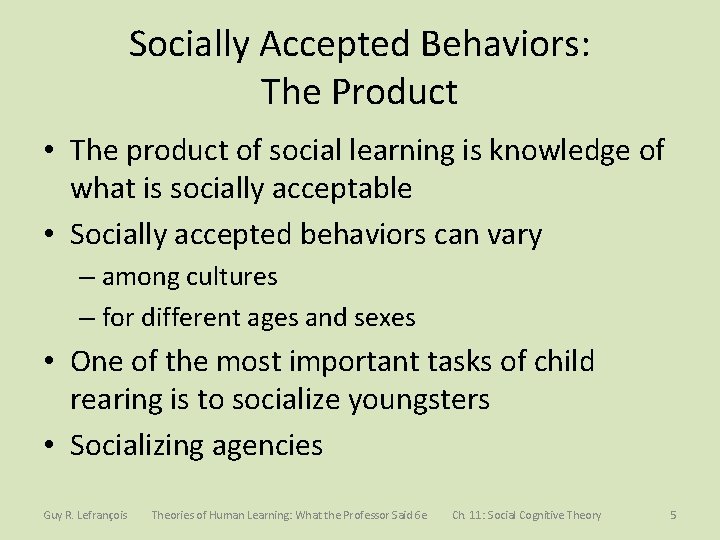 Socially Accepted Behaviors:
The Product

• The product of social learning is knowledge of what is socially acceptable
• Socially accepted behaviors can vary
– among cultures
– for different ages and sexes
• One of the most important tasks of child rearing is to socialize youngsters
• Socializing agencies

Guy R. Lefrançois Theories of Human Learning: What the Professor Said 6e Ch. 11: Social Cognitive Theory 5